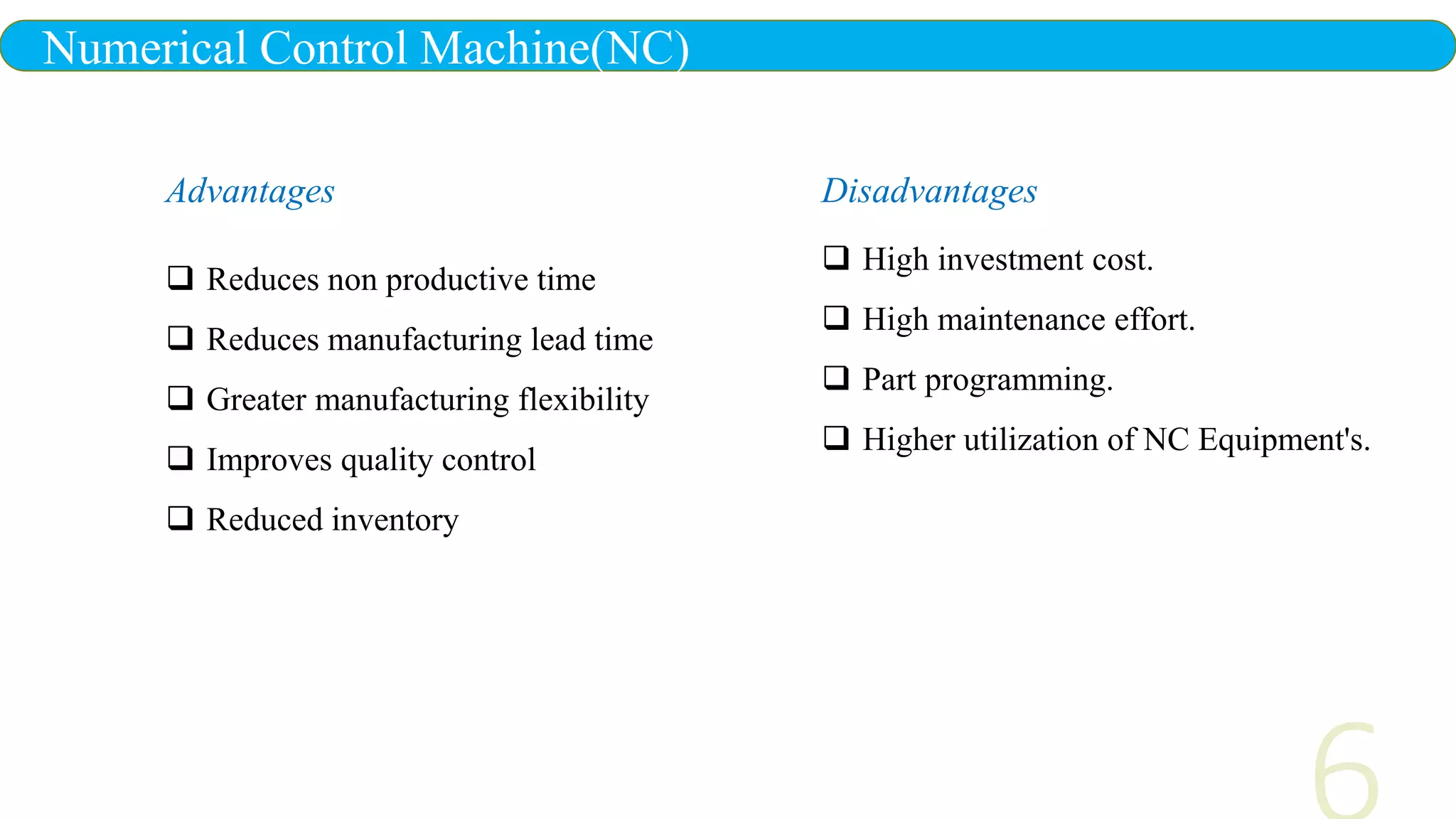 Numerical Control Machine(NC)

Advantages

❑ Reduces non productive time
❑ Reduces manufacturing lead time
❑ Greater manufacturing flexibility
❑ Improves quality control
❑ Reduced inventory

Disadvantages

❑ High investment cost.
❑ High maintenance effort.
❑ Part programming.
❑ Higher utilization of NC Equipment's.

6